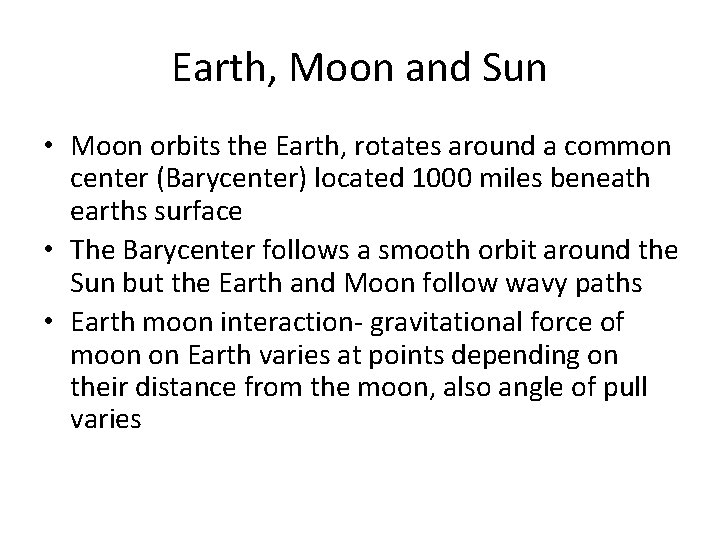 Earth, Moon and Sun

• Moon orbits the Earth, rotates around a common center (Barycenter) located 1000 miles beneath earths surface
• The Barycenter follows a smooth orbit around the Sun but the Earth and Moon follow wavy paths
• Earth moon interaction- gravitational force of moon on Earth varies at points depending on their distance from the moon, also angle of pull varies